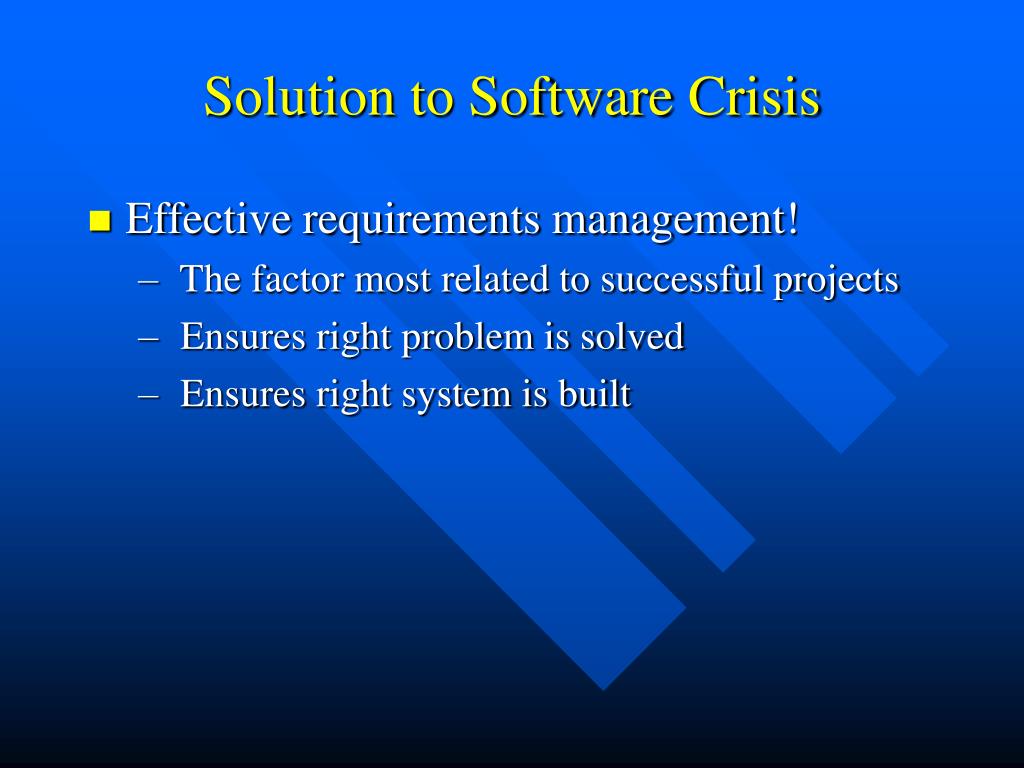 Solution to Software Crisis

- Effective requirements management!
  – The factor most related to successful projects
  – Ensures right problem is solved
  – Ensures right system is built